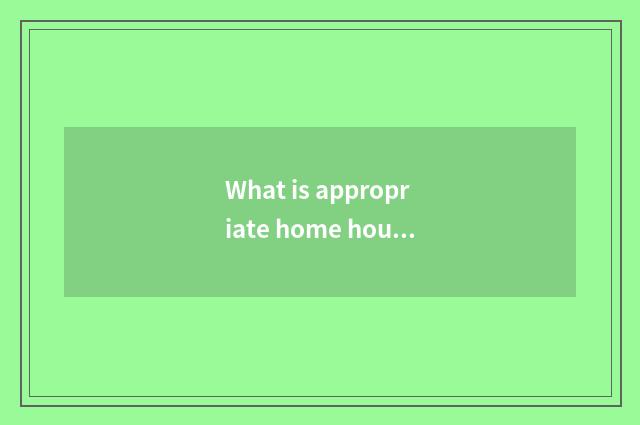 What is appropriate home hou...